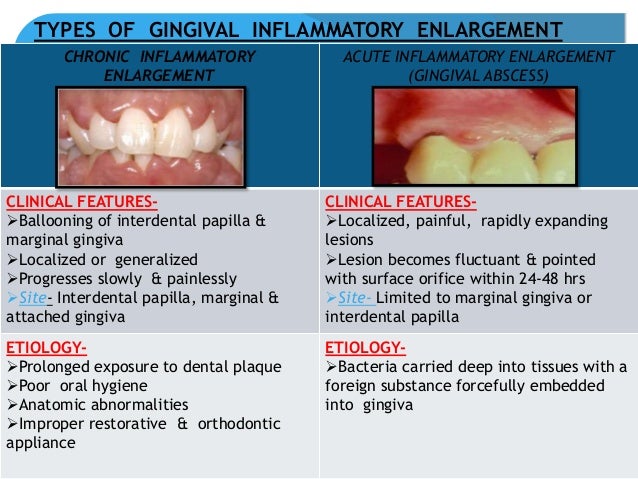 TYPES OF GINGIVAL INFLAMMATORY ENLARGEMENT

| CHRONIC INFLAMMATORY ENLARGEMENT | ACUTE INFLAMMATORY ENLARGEMENT (GINGIVAL ABSCESS) |
|---|---|
| CLINICAL FEATURES- ➢Ballooning of interdental papilla & marginal gingiva ➢Localized or generalized ➢Progresses slowly & painlessly ➢Site- Interdental papilla, marginal & attached gingiva | CLINICAL FEATURES- ➢Localized, painful, rapidly expanding lesions ➢Lesion becomes fluctuant & pointed with surface orifice within 24-48 hrs ➢Site- Limited to marginal gingiva or interdental papilla |
| ETIOLOGY- ➢Prolonged exposure to dental plaque ➢Poor oral hygiene ➢Anatomic abnormalities ➢Improper restorative & orthodontic appliance | ETIOLOGY- ➢Bacteria carried deep into tissues with a foreign substance forcefully embedded into gingiva |